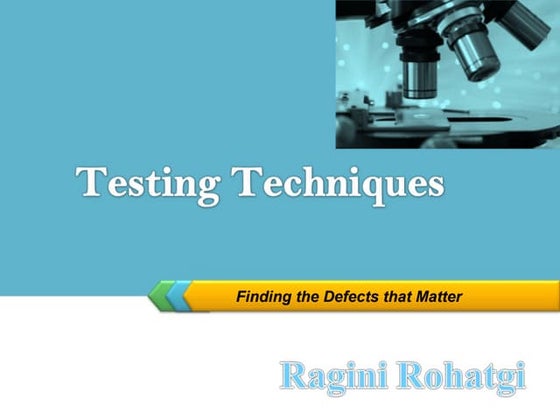 Testing Techniques

Finding the Defects that Matter

Ragini Rohatgi